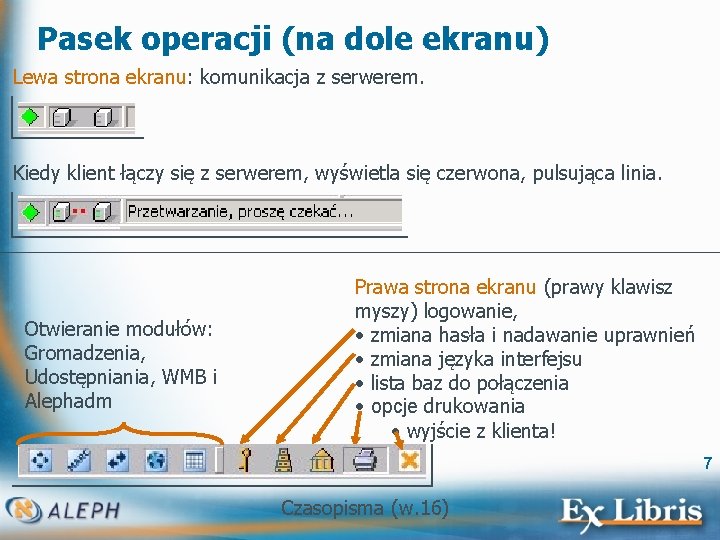 Pasek operacji (na dole ekranu)

Lewa strona ekranu: komunikacja z serwerem.

Kiedy klient łączy się z serwerem, wyświetla się czerwona, pulsująca linia.

Przetwarzanie, proszę czekać...

Otwieranie modułów: Gromadzenia, Udostępniania, WMB i Alephadm

Prawa strona ekranu (prawy klawisz myszy) logowanie,
• zmiana hasła i nadawanie uprawnień
• zmiana języka interfejsu
• lista baz do połączenia
• opcje drukowania
• wyjście z klienta!

7

ALEPH

Czasopisma (w.16)

Ex Libris